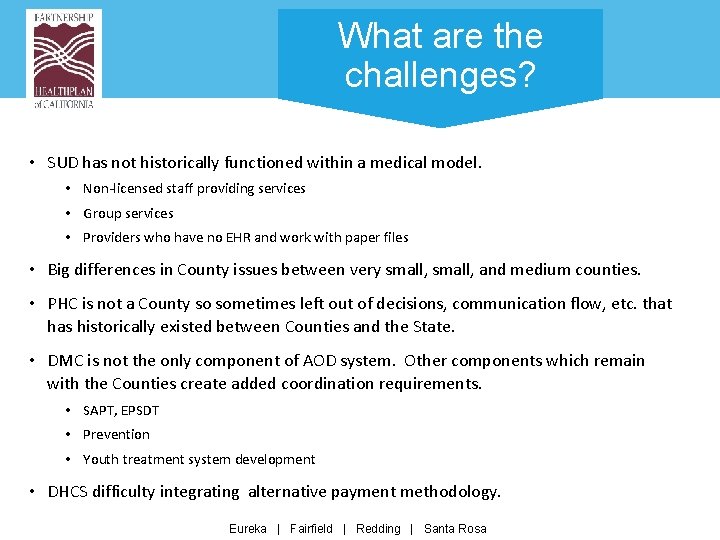 PARTNERSHIP
HEALTHPLAN
of CALIFORNIA

What are the challenges?

• SUD has not historically functioned within a medical model.
  • Non-licensed staff providing services
  • Group services
  • Providers who have no EHR and work with paper files
• Big differences in County issues between very small, small, and medium counties.
• PHC is not a County so sometimes left out of decisions, communication flow, etc. that has historically existed between Counties and the State.
• DMC is not the only component of AOD system. Other components which remain with the Counties create added coordination requirements.
  • SAPT, EPSDT
  • Prevention
  • Youth treatment system development
• DHCS difficulty integrating alternative payment methodology.

Eureka | Fairfield | Redding | Santa Rosa